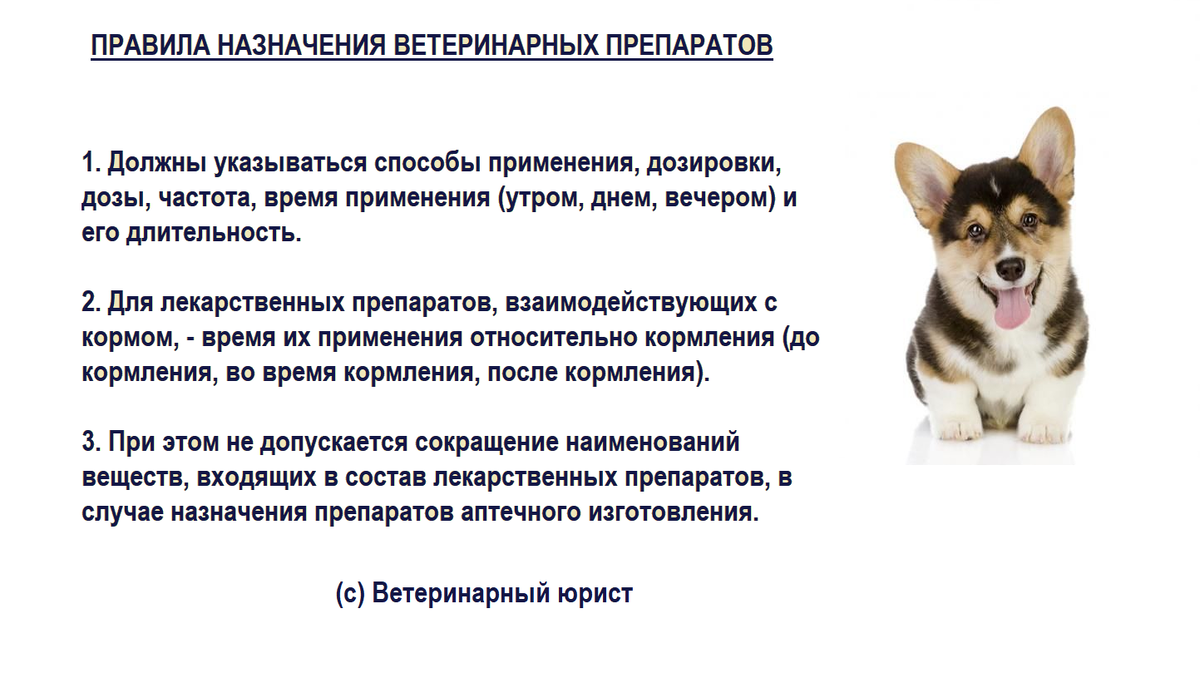 ПРАВИЛА НАЗНАЧЕНИЯ ВЕТЕРИНАРНЫХ ПРЕПАРАТОВ

1. Должны указываться способы применения, дозировки, дозы, частота, время применения (утром, днем, вечером) и его длительность.

2. Для лекарственных препаратов, взаимодействующих с кормом, - время их применения относительно кормления (до кормления, во время кормления, после кормления).

3. При этом не допускается сокращение наименований веществ, входящих в состав лекарственных препаратов, в случае назначения препаратов аптечного изготовления.

(с) Ветеринарный юрист